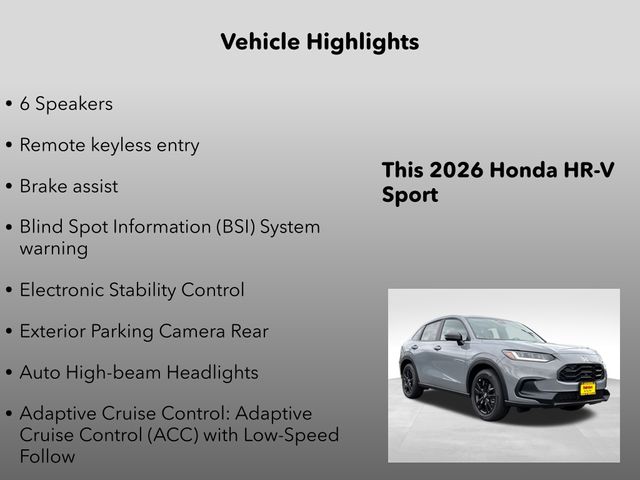 Vehicle Highlights

• 6 Speakers

• Remote keyless entry

• Brake assist

• Blind Spot Information (BSI) System warning

• Electronic Stability Control

• Exterior Parking Camera Rear

• Auto High-beam Headlights

• Adaptive Cruise Control: Adaptive Cruise Control (ACC) with Low-Speed Follow

This 2026 Honda HR-V Sport